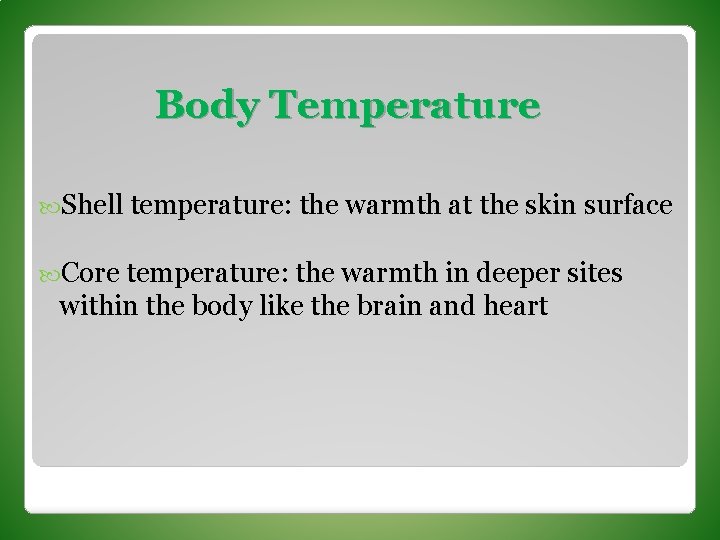 Body Temperature

Shell temperature: the warmth at the skin surface

Core temperature: the warmth in deeper sites within the body like the brain and heart